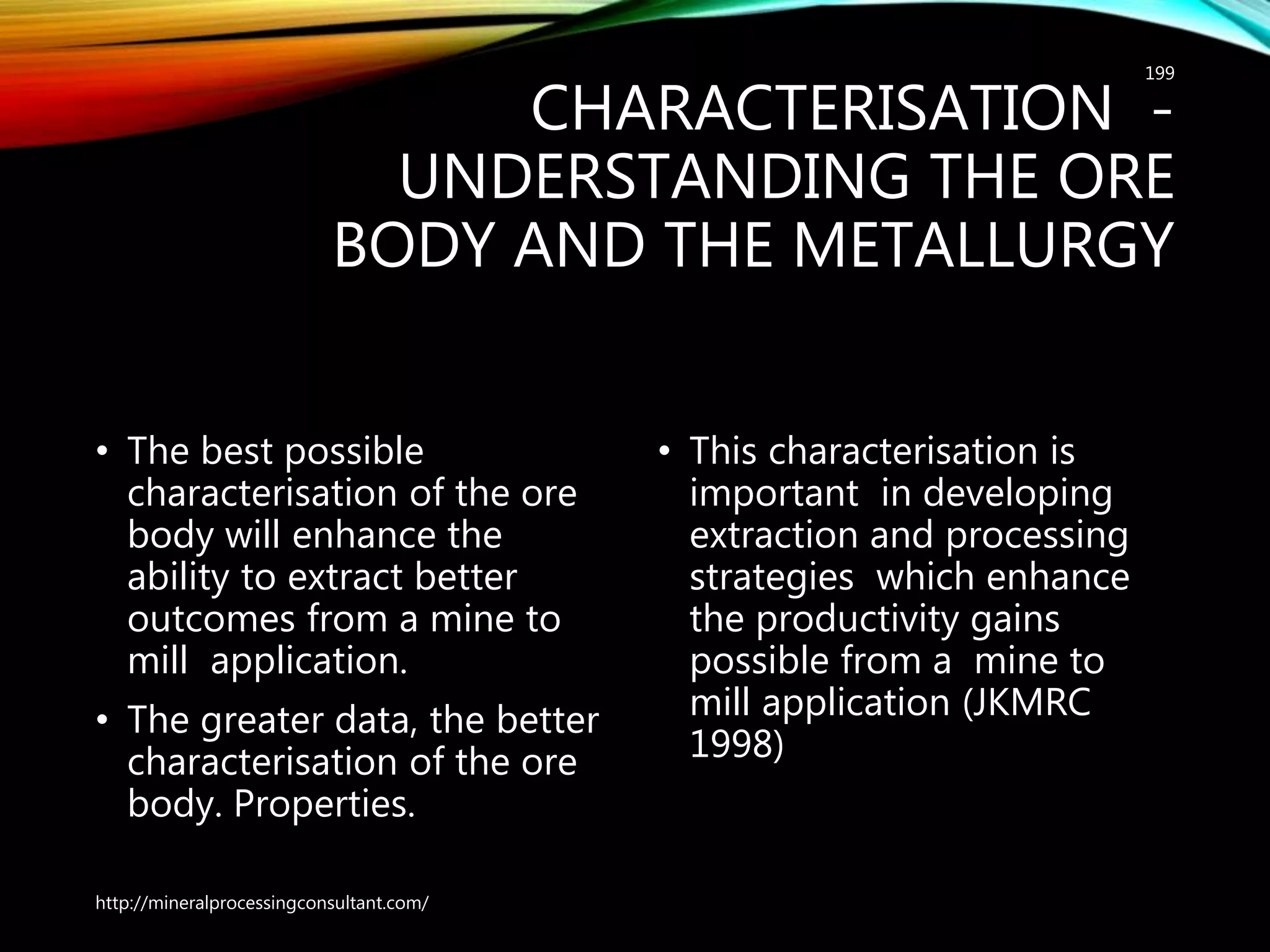 199

CHARACTERISATION - UNDERSTANDING THE ORE BODY AND THE METALLURGY

• The best possible characterisation of the ore body will enhance the ability to extract better outcomes from a mine to mill application.
• The greater data, the better characterisation of the ore body. Properties.

• This characterisation is important in developing extraction and processing strategies which enhance the productivity gains possible from a mine to mill application (JKMRC 1998)

http://mineralprocessingconsultant.com/